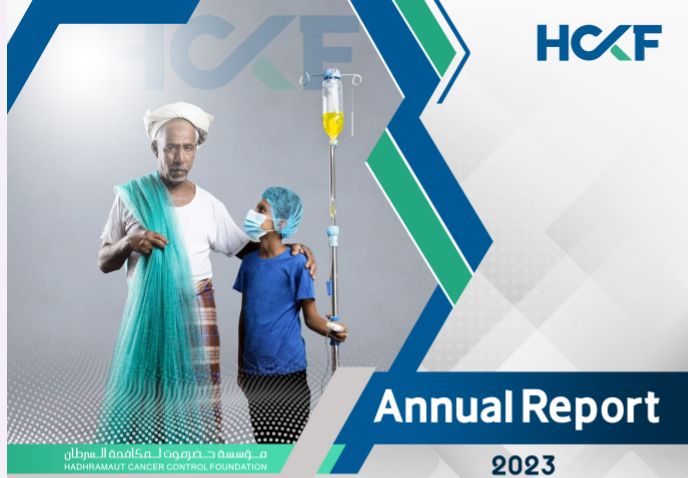 HCKF

HCKF

Annual Report

2023

مؤسسة حضرموت لمكافحة السرطان
HADHRAMAUT CANCER CONTROL FOUNDATION